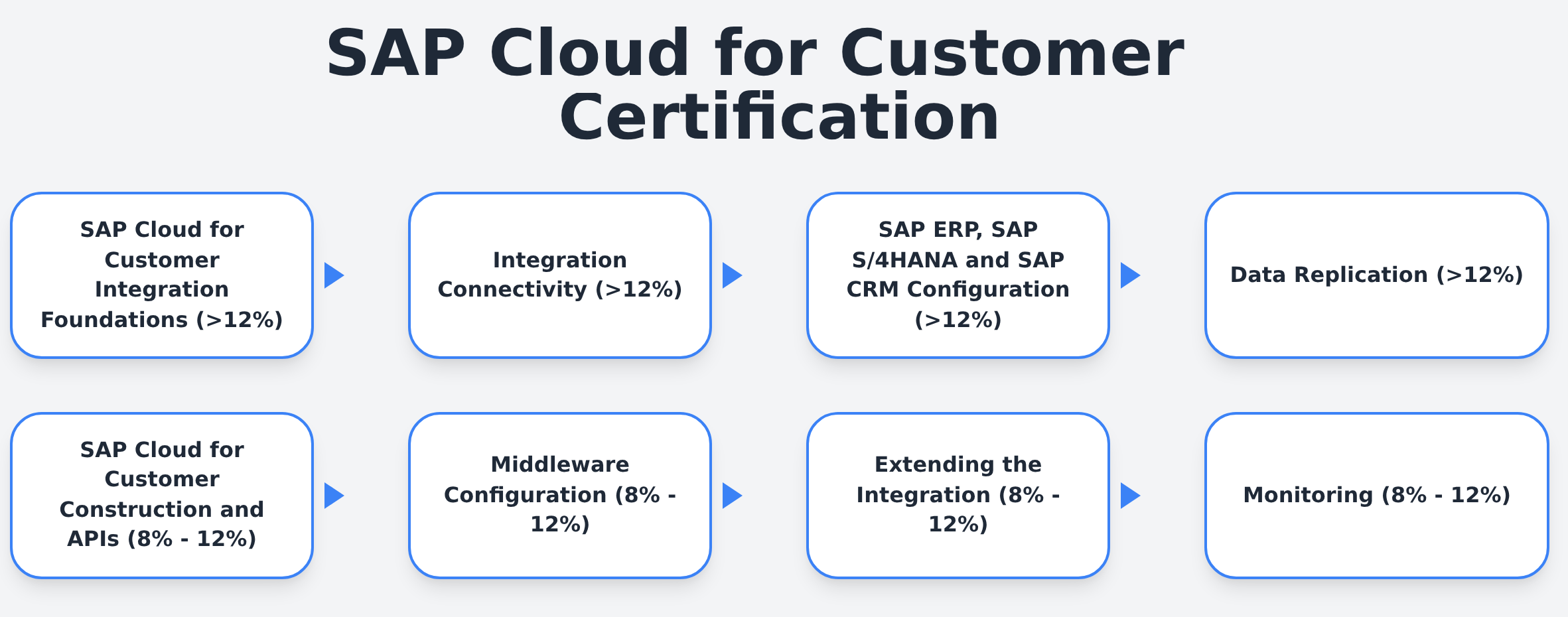 SAP Cloud for Customer Certification

SAP Cloud for Customer Integration Foundations (>12%)

Integration Connectivity (>12%)

SAP ERP, SAP S/4HANA and SAP CRM Configuration (>12%)

Data Replication (>12%)

SAP Cloud for Customer Construction and APIs (8% - 12%)

Middleware Configuration (8% - 12%)

Extending the Integration (8% - 12%)

Monitoring (8% - 12%)